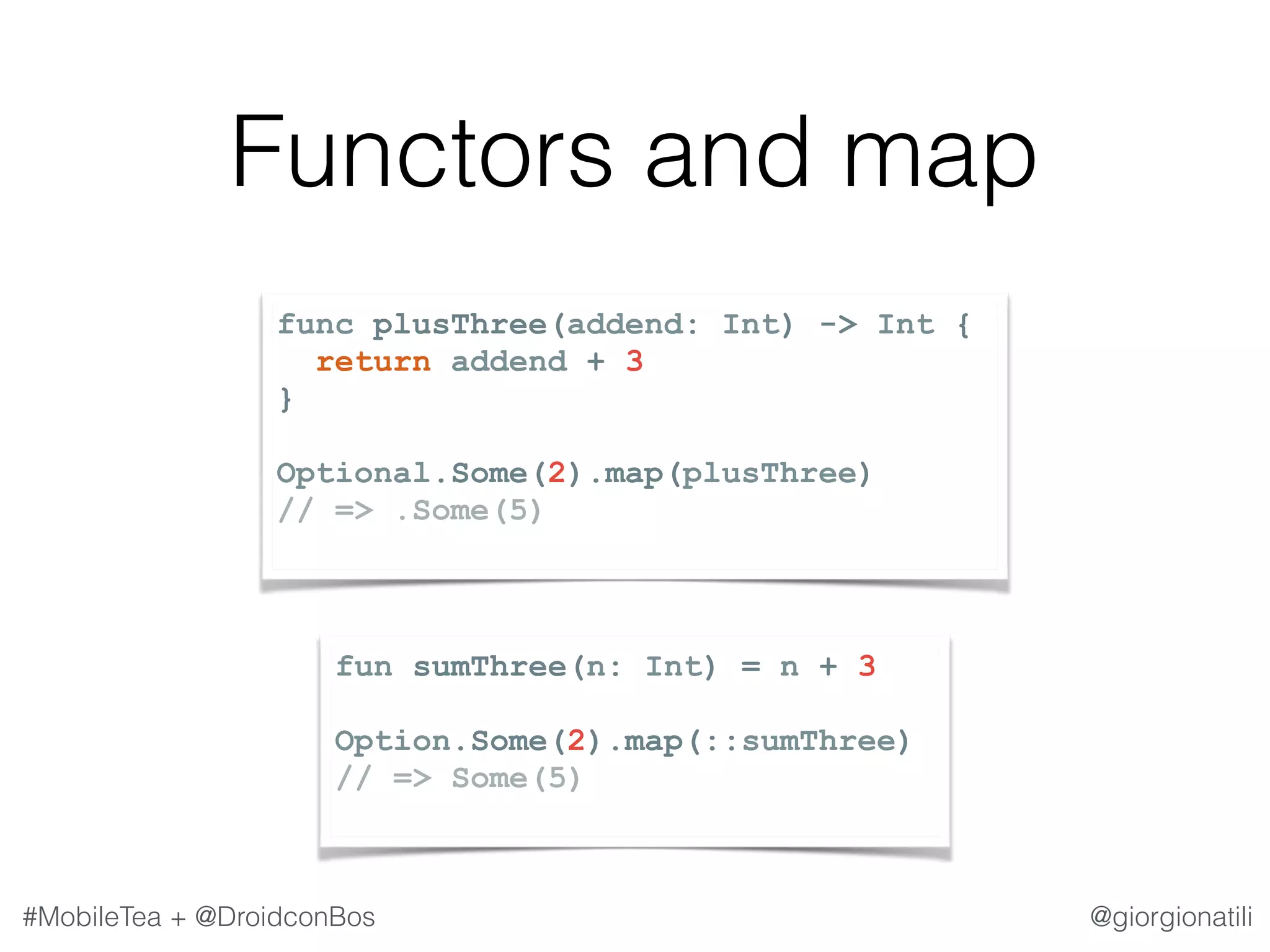 Functors and map

func plusThree(addend: Int) -> Int {
  return addend + 3
}

Optional.Some(2).map(plusThree)
// => .Some(5)

fun sumThree(n: Int) = n + 3

Option.Some(2).map(::sumThree)
// => Some(5)

#MobileTea + @DroidconBos

@giorgionatili